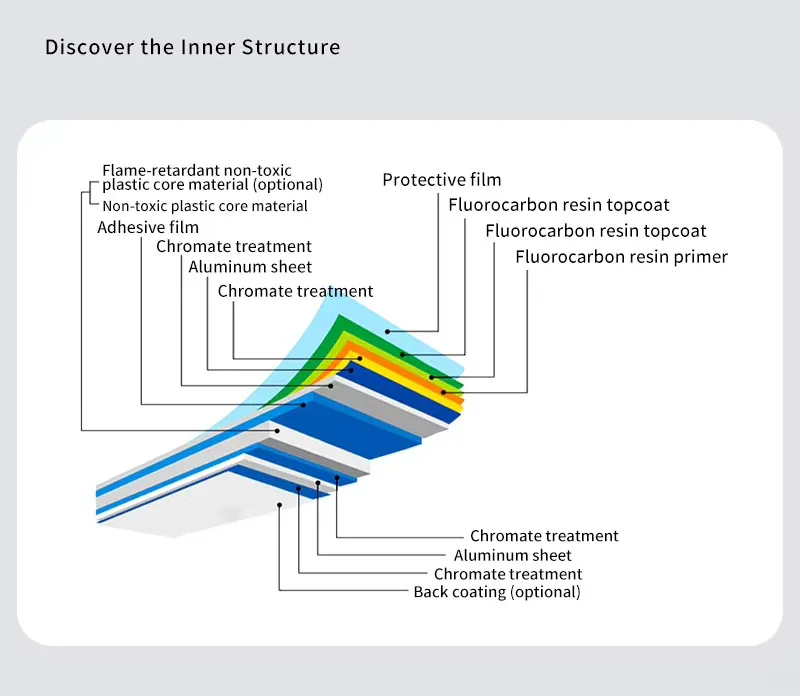 Discover the Inner Structure

Flame-retardant non-toxic plastic core material (optional)
Non-toxic plastic core material
Adhesive film
Chromate treatment
Aluminum sheet
Chromate treatment

Protective film
Fluorocarbon resin topcoat
Fluorocarbon resin topcoat
Fluorocarbon resin primer

Chromate treatment
Aluminum sheet
Chromate treatment
Back coating (optional)